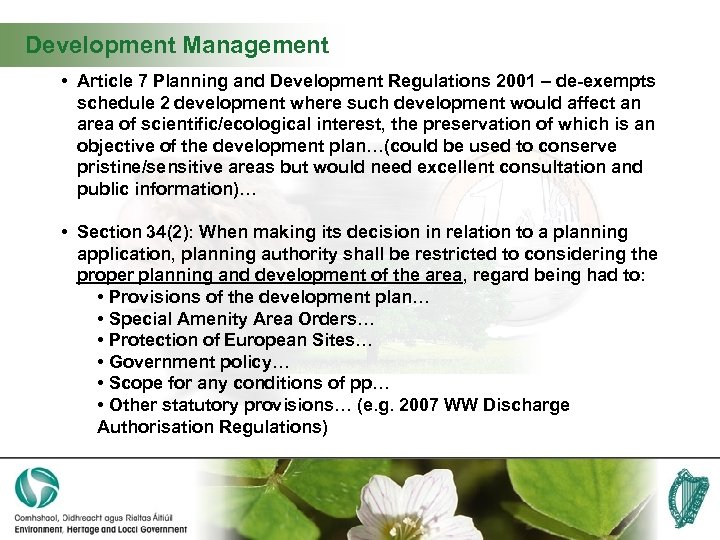 Development Management

• Article 7 Planning and Development Regulations 2001 – de-exempts schedule 2 development where such development would affect an area of scientific/ecological interest, the preservation of which is an objective of the development plan…(could be used to conserve pristine/sensitive areas but would need excellent consultation and public information)…

• Section 34(2): When making its decision in relation to a planning application, planning authority shall be restricted to considering the proper planning and development of the area, regard being had to:
• Provisions of the development plan…
• Special Amenity Area Orders…
• Protection of European Sites…
• Government policy…
• Scope for any conditions of pp…
• Other statutory provisions… (e.g. 2007 WW Discharge Authorisation Regulations)

Comhshaol, Oidhreacht agus Rialtas Áitiúil
Environment, Heritage and Local Government